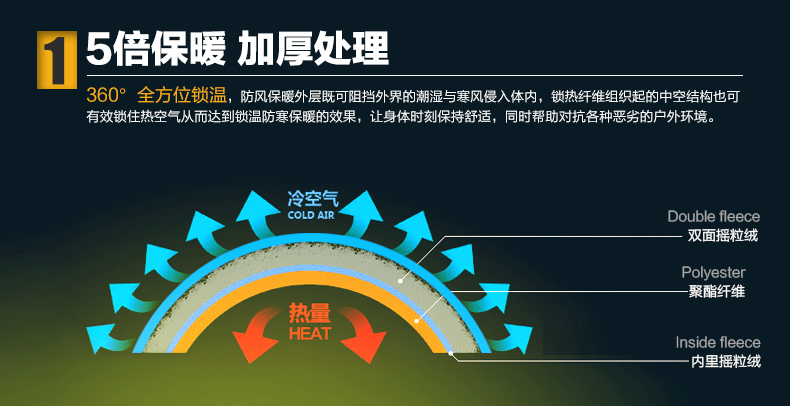 1 5倍保暖 加厚处理

360° 全方位锁温，防风保暖外层既可阻挡外界的潮湿与寒风侵入体内，锁热纤维组织起的中空结构也可有效锁住热空气从而达到锁温防寒保暖的效果，让身体时刻保持舒适，同时帮助对抗各种恶劣的户外环境。

冷空气
COLD AIR

热量
HEAT

Double fleece
双面摇粒绒

Polyester
聚酯纤维

Inside fleece
内里摇粒绒